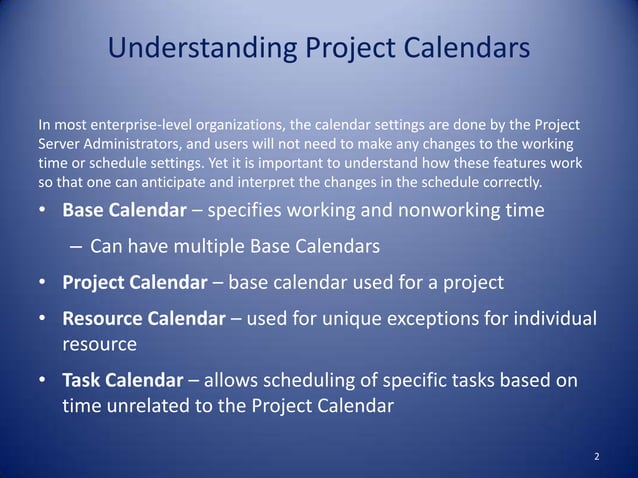 Understanding Project Calendars

In most enterprise-level organizations, the calendar settings are done by the Project Server Administrators, and users will not need to make any changes to the working time or schedule settings. Yet it is important to understand how these features work so that one can anticipate and interpret the changes in the schedule correctly.

• Base Calendar – specifies working and nonworking time
– Can have multiple Base Calendars
• Project Calendar – base calendar used for a project
• Resource Calendar – used for unique exceptions for individual resource
• Task Calendar – allows scheduling of specific tasks based on time unrelated to the Project Calendar

2